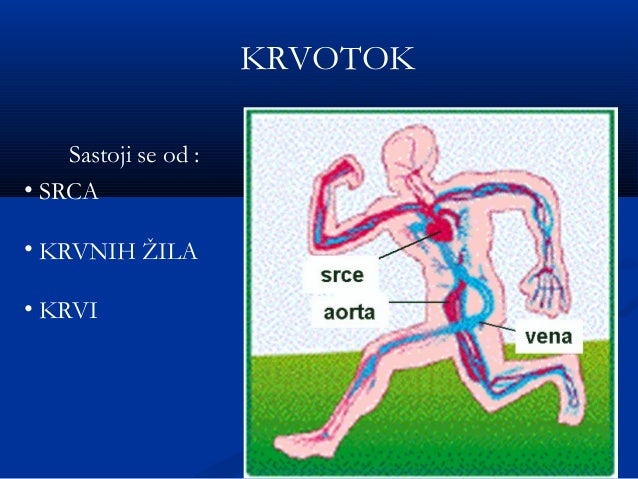 KRVOTOK

Sastoji se od :

• SRCA

• KRVNIH ŽILA

• KRVI

srce

aorta

vena